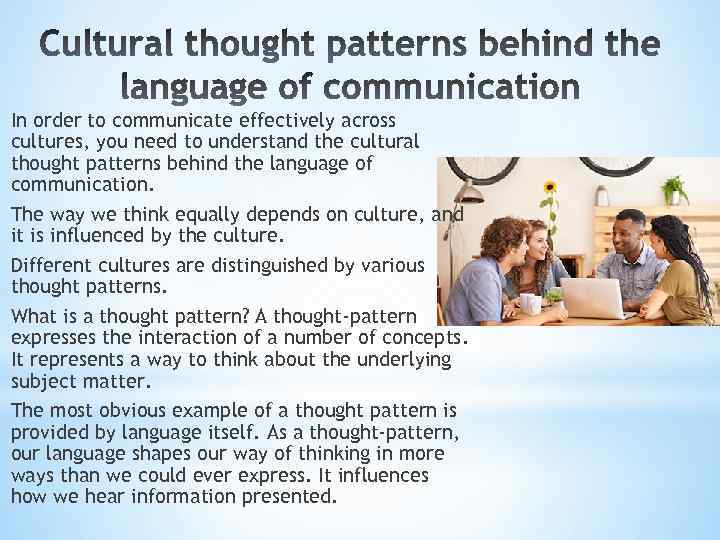 Cultural thought patterns behind the language of communication

In order to communicate effectively across cultures, you need to understand the cultural thought patterns behind the language of communication.

The way we think equally depends on culture, and it is influenced by the culture.

Different cultures are distinguished by various thought patterns.

What is a thought pattern? A thought-pattern expresses the interaction of a number of concepts. It represents a way to think about the underlying subject matter.

The most obvious example of a thought pattern is provided by language itself. As a thought-pattern, our language shapes our way of thinking in more ways than we could ever express. It influences how we hear information presented.